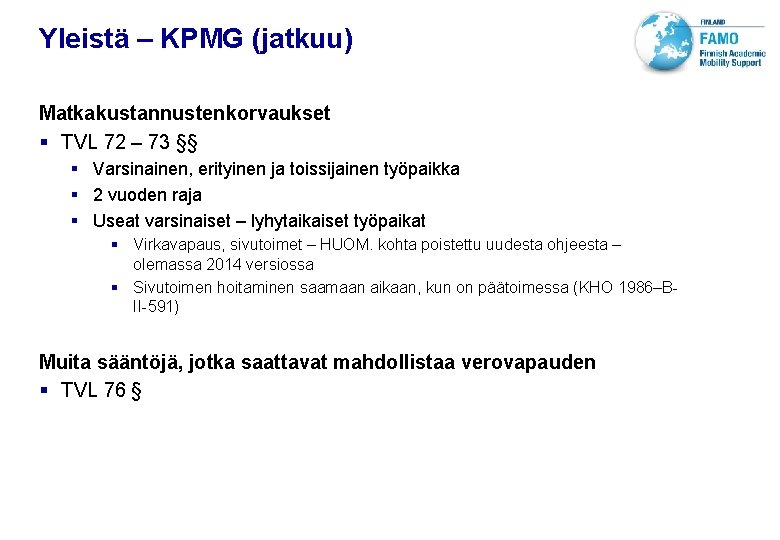 Yleistä – KPMG (jatkuu)

FINLAND
FAMO
Finnish Academic Mobility Support

Matkakustannustenkorvaukset
▪ TVL 72 – 73 §§
▪ Varsinainen, erityinen ja toissijainen työpaikka
▪ 2 vuoden raja
▪ Useat varsinaiset – lyhytaikaiset työpaikat
▪ Virkavapaus, sivutoimet – HUOM. kohta poistettu uudesta ohjeesta – olemassa 2014 versiossa
▪ Sivutoimen hoitaminen saamaan aikaan, kun on päätoimessa (KHO 1986–B-II-591)

Muita sääntöjä, jotka saattavat mahdollistaa verovapauden
▪ TVL 76 §